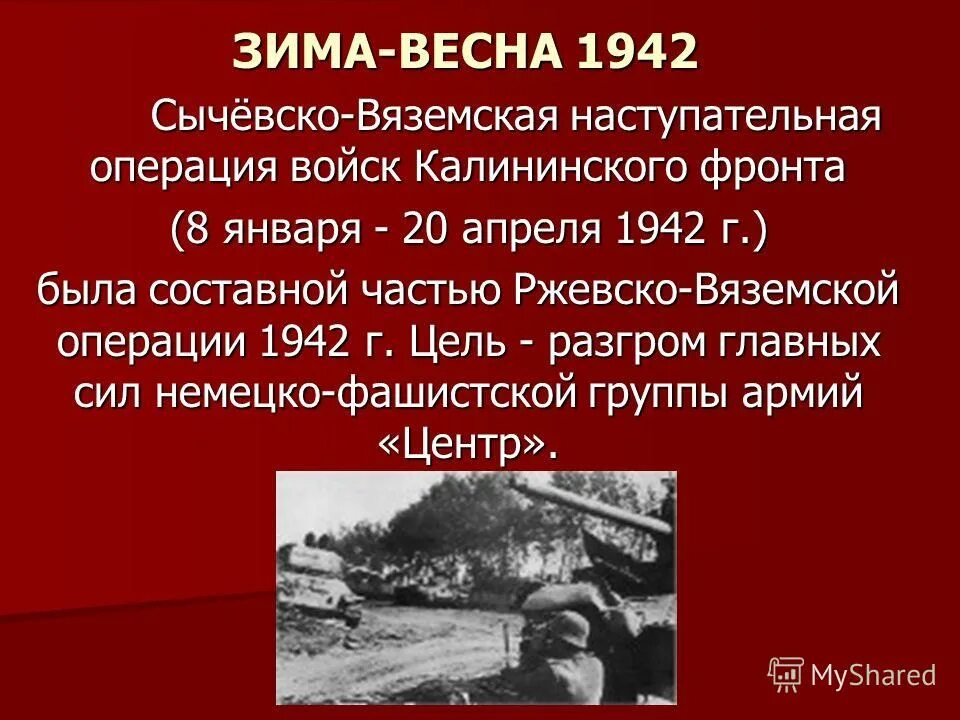 ЗИМА-ВЕСНА 1942

Сычёвско-Вяземская наступательная операция войск Калининского фронта (8 января - 20 апреля 1942 г.) была составной частью Ржевско-Вяземской операции 1942 г. Цель - разгром главных сил немецко-фашистской группы армий «Центр».

MyShared